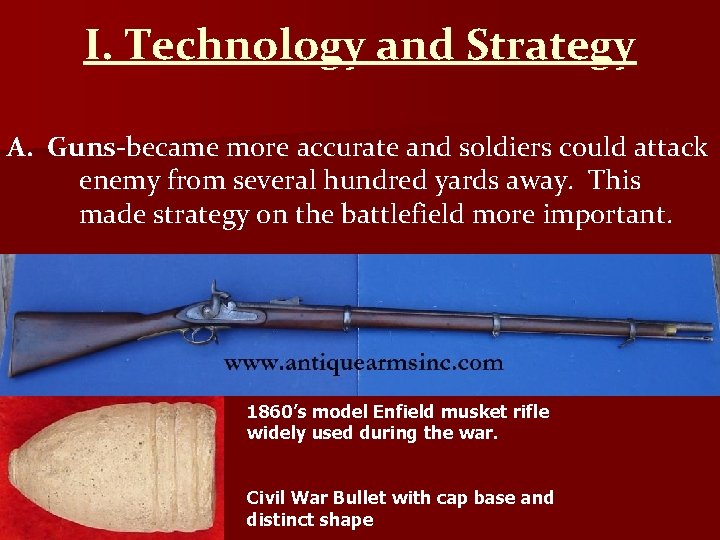 I. Technology and Strategy

A. Guns-became more accurate and soldiers could attack enemy from several hundred yards away. This made strategy on the battlefield more important.

www.antiquearmsinc.com

1860's model Enfield musket rifle widely used during the war.

Civil War Bullet with cap base and distinct shape